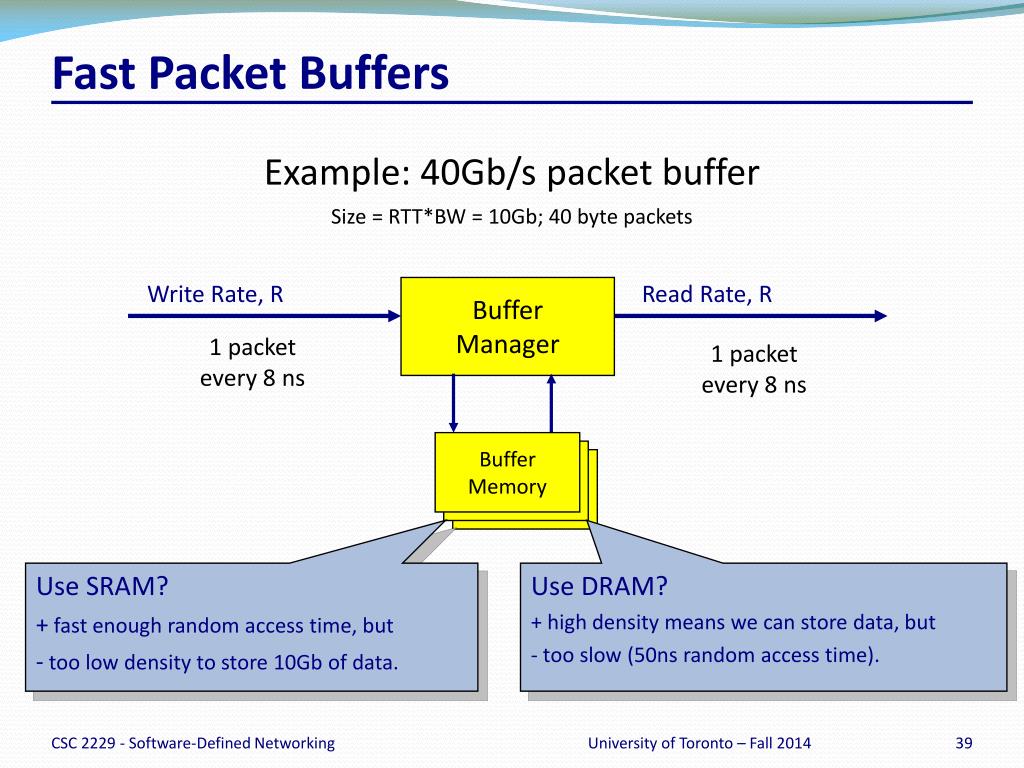 Fast Packet Buffers

Example: 40Gb/s packet buffer

Size = RTT*BW = 10Gb; 40 byte packets

Write Rate, R

1 packet every 8 ns

Buffer Manager

Read Rate, R

1 packet every 8 ns

Buffer Memory

Use SRAM?
+ fast enough random access time, but
- too low density to store 10Gb of data.

Use DRAM?
+ high density means we can store data, but
- too slow (50ns random access time).

CSC 2229 - Software-Defined Networking

University of Toronto – Fall 2014

39